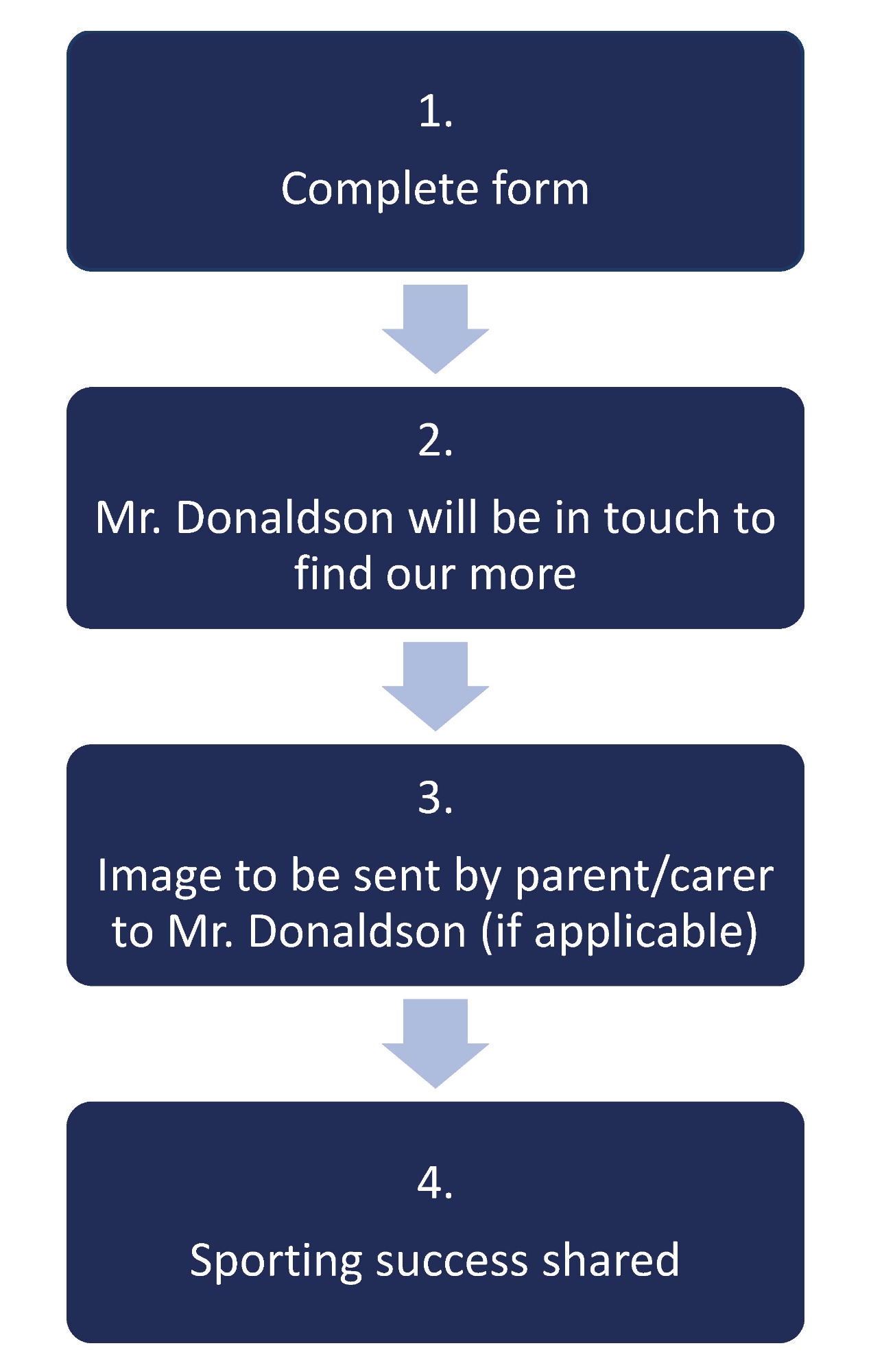 1.

Complete form

2.

Mr. Donaldson will be in touch to find our more

3.

Image to be sent by parent/carer to Mr. Donaldson (if applicable)

4.

Sporting success shared